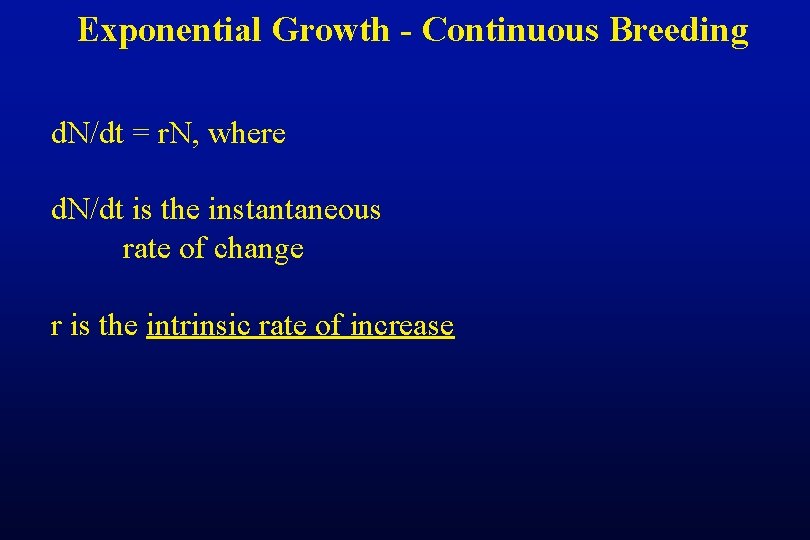 Exponential Growth - Continuous Breeding

$dN/dt = rN$, where

$dN/dt$ is the instantaneous rate of change

r is the intrinsic rate of increase